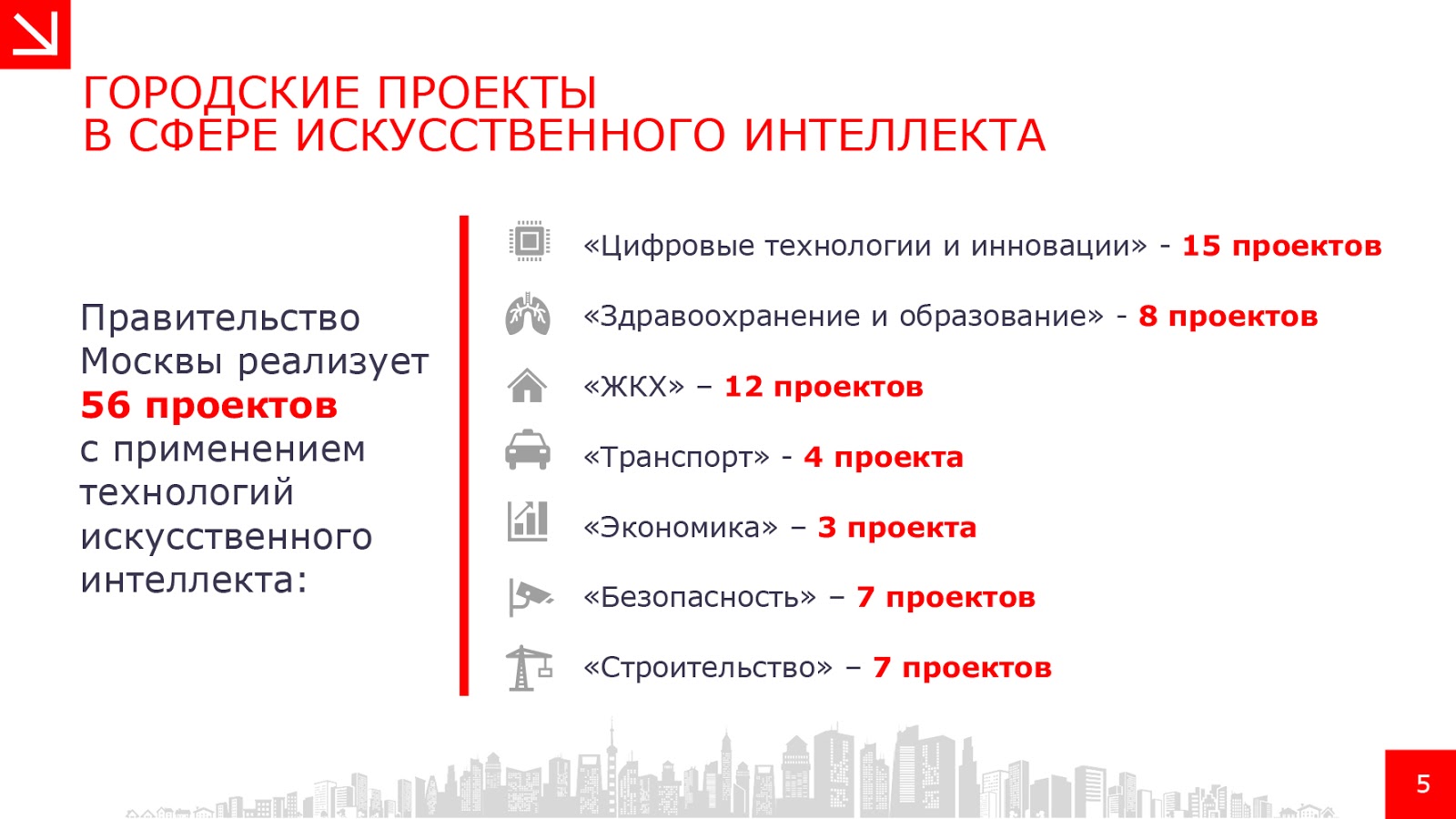 ГОРОДСКИЕ ПРОЕКТЫ
В СФЕРЕ ИСКУССТВЕННОГО ИНТЕЛЛЕКТА

Правительство Москвы реализует 56 проектов с применением технологий искусственного интеллекта:

«Цифровые технологии и инновации» - 15 проектов

«Здравоохранение и образование» - 8 проектов

«ЖКХ» – 12 проектов

«Транспорт» - 4 проекта

«Экономика» – 3 проекта

«Безопасность» – 7 проектов

«Строительство» – 7 проектов

5